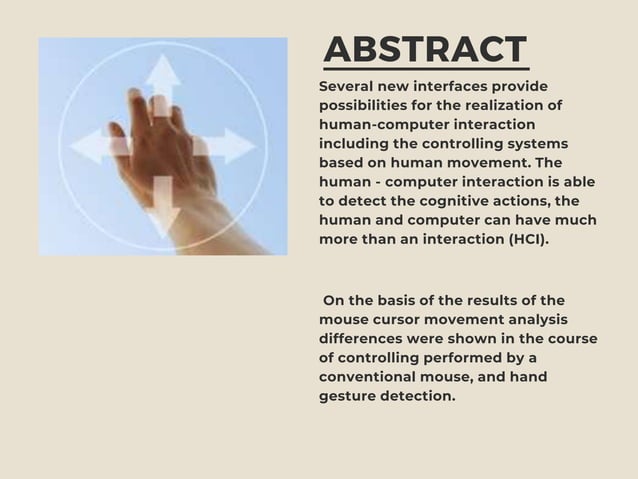 ABSTRACT

Several new interfaces provide possibilities for the realization of human-computer interaction including the controlling systems based on human movement. The human - computer interaction is able to detect the cognitive actions, the human and computer can have much more than an interaction (HCI).

On the basis of the results of the mouse cursor movement analysis differences were shown in the course of controlling performed by a conventional mouse, and hand gesture detection.